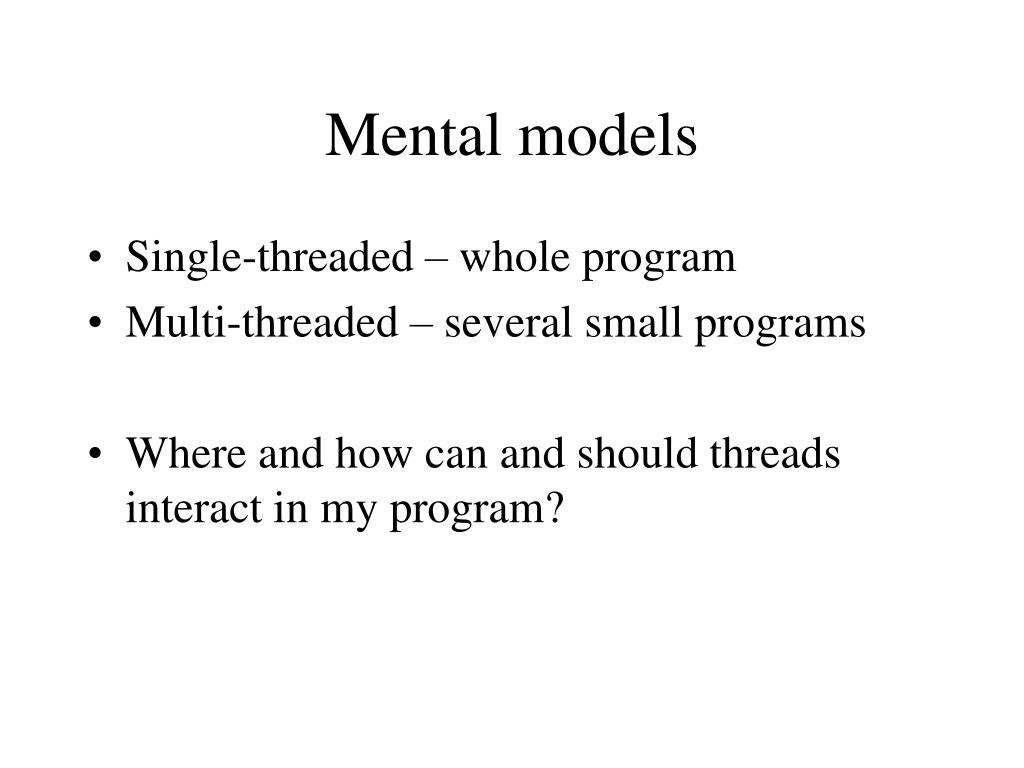 Mental models

• Single-threaded – whole program
• Multi-threaded – several small programs

• Where and how can and should threads interact in my program?